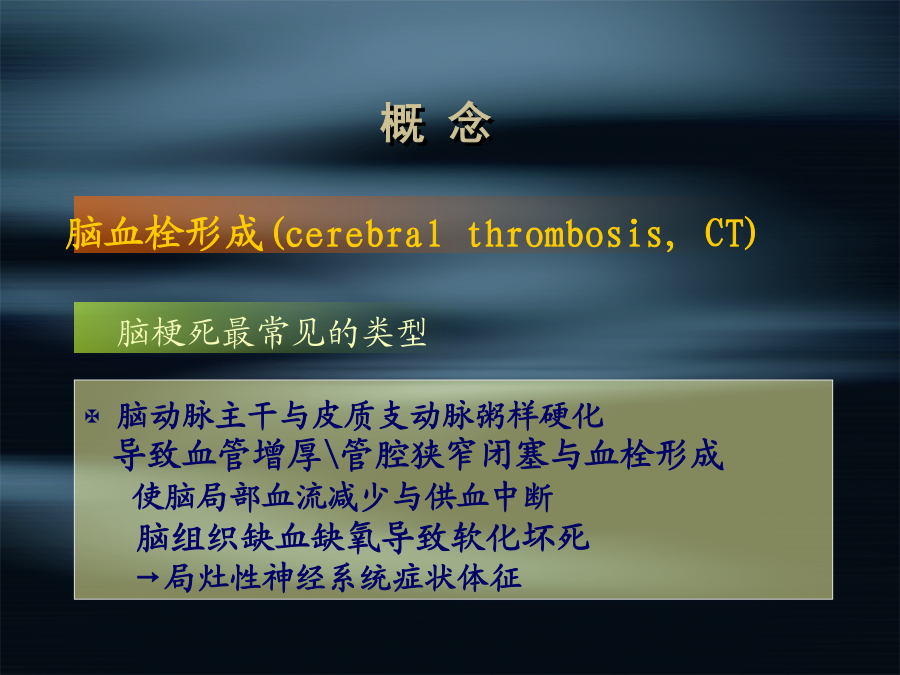 概 念

脑血栓形成(cerebral thrombosis, CT)

脑梗死最常见的类型

✠ 脑动脉主干与皮质支动脉粥样硬化
导致血管增厚\管腔狭窄闭塞与血栓形成
使脑局部血流减少与供血中断
脑组织缺血缺氧导致软化坏死
→局灶性神经系统症状体征